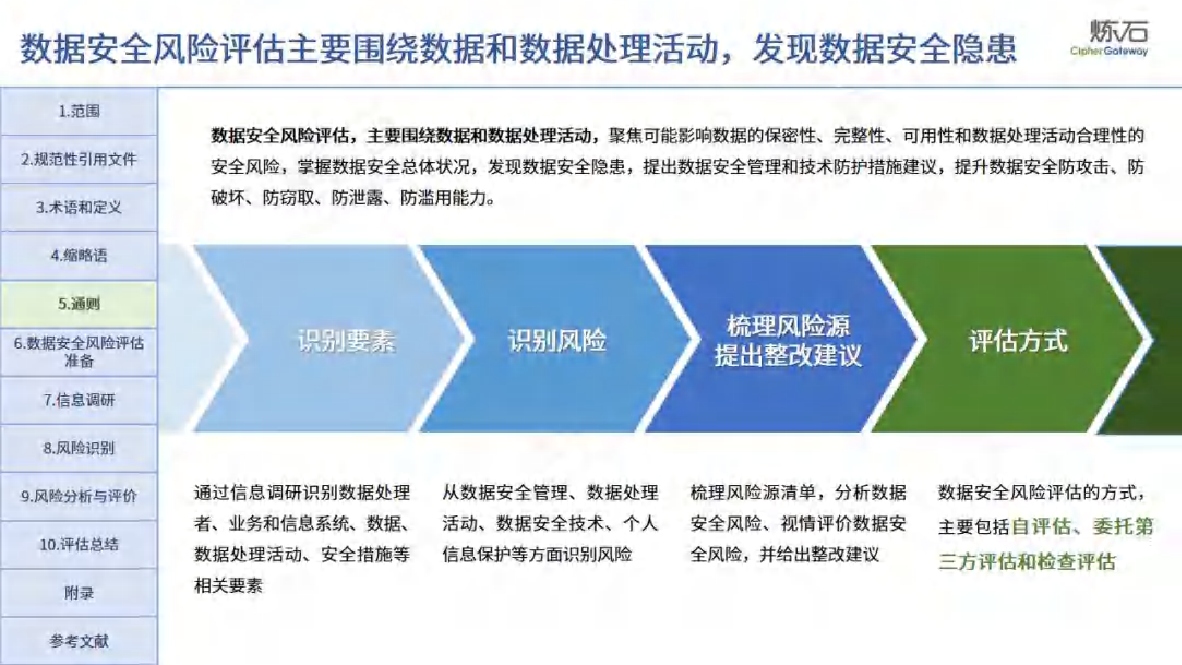 数据安全风险评估主要围绕数据和数据处理活动，发现数据安全隐患

炼石
CipherGateway

1.范围
2.规范性引用文件
3.术语和定义
4.缩略语
5.通则
6.数据安全风险评估准备
7.信息调研
8.风险识别
9.风险分析与评价
10.评估总结
附录
参考文献

数据安全风险评估，主要围绕数据和数据处理活动，聚焦可能影响数据的保密性、完整性、可用性和数据处理活动合理性的安全风险，掌握数据安全总体状况，发现数据安全隐患，提出数据安全管理和技术防护措施建议，提升数据安全防攻击、防破坏、防窃取、防泄露、防滥用能力。

识别要素

识别风险

梳理风险源
提出整改建议

评估方式

通过信息调研识别数据处理者、业务和信息系统、数据、数据处理活动、安全措施等相关要素

从数据安全管理、数据处理活动、数据安全技术、个人信息保护等方面识别风险

梳理风险源清单，分析数据安全风险、视情评价数据安全风险，并给出整改建议

数据安全风险评估的方式，主要包括自评估、委托第三方评估和检查评估